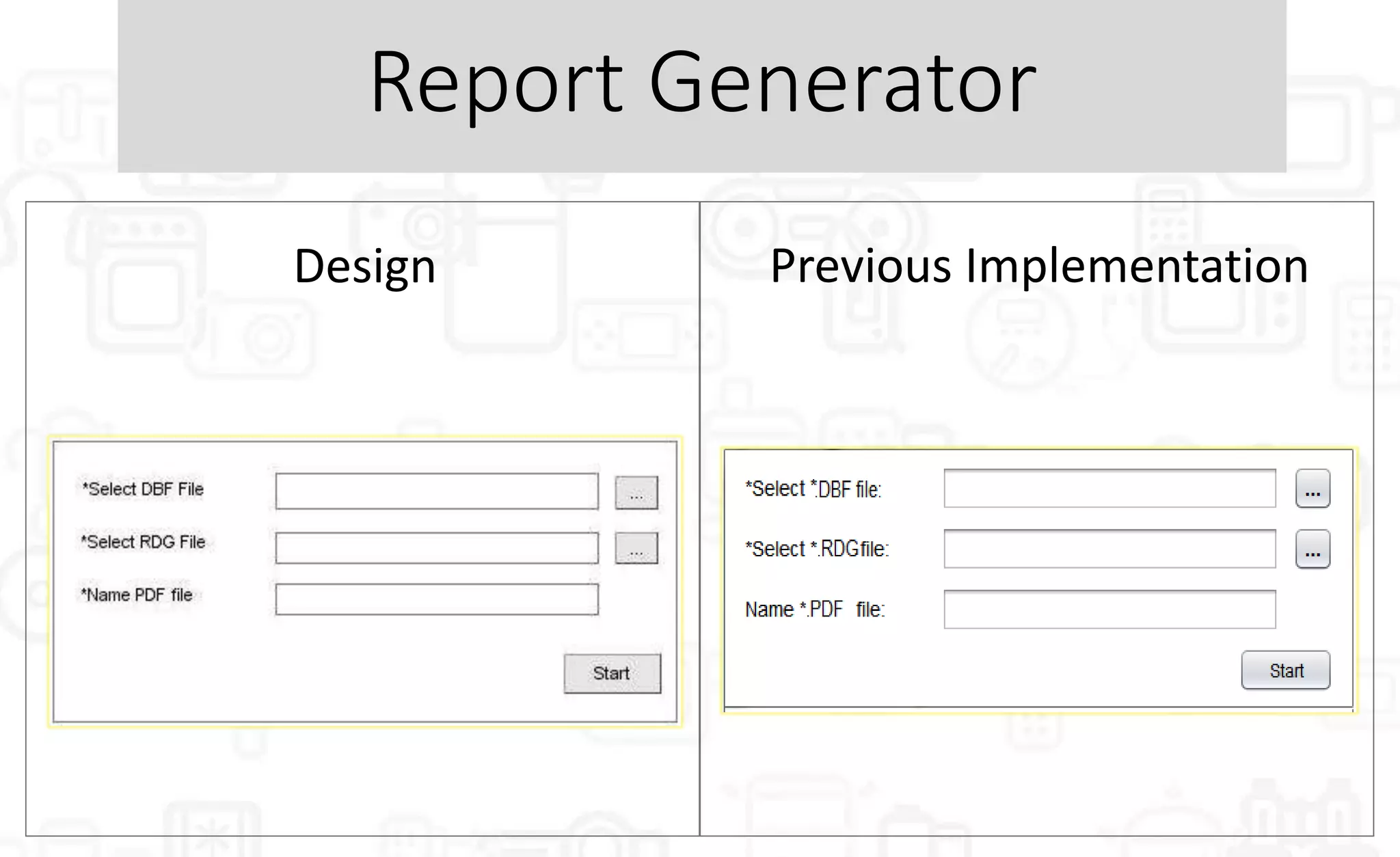 Report Generator

Design

*Select DBF File
...
*Select RDG File
...
*Name PDF file
Start

Previous Implementation

*Select *.DBF file:
...
*Select *.RDGfile:
...
Name *.PDF file:
Start